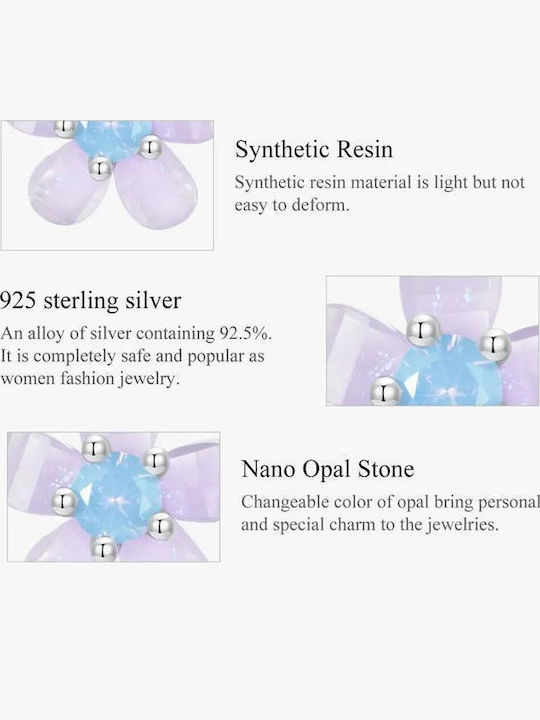 Synthetic Resin

Synthetic resin material is light but not easy to deform.

925 sterling silver

An alloy of silver containing 92.5%. It is completely safe and popular as women fashion jewelry.

Nano Opal Stone

Changeable color of opal bring personal and special charm to the jewelries.